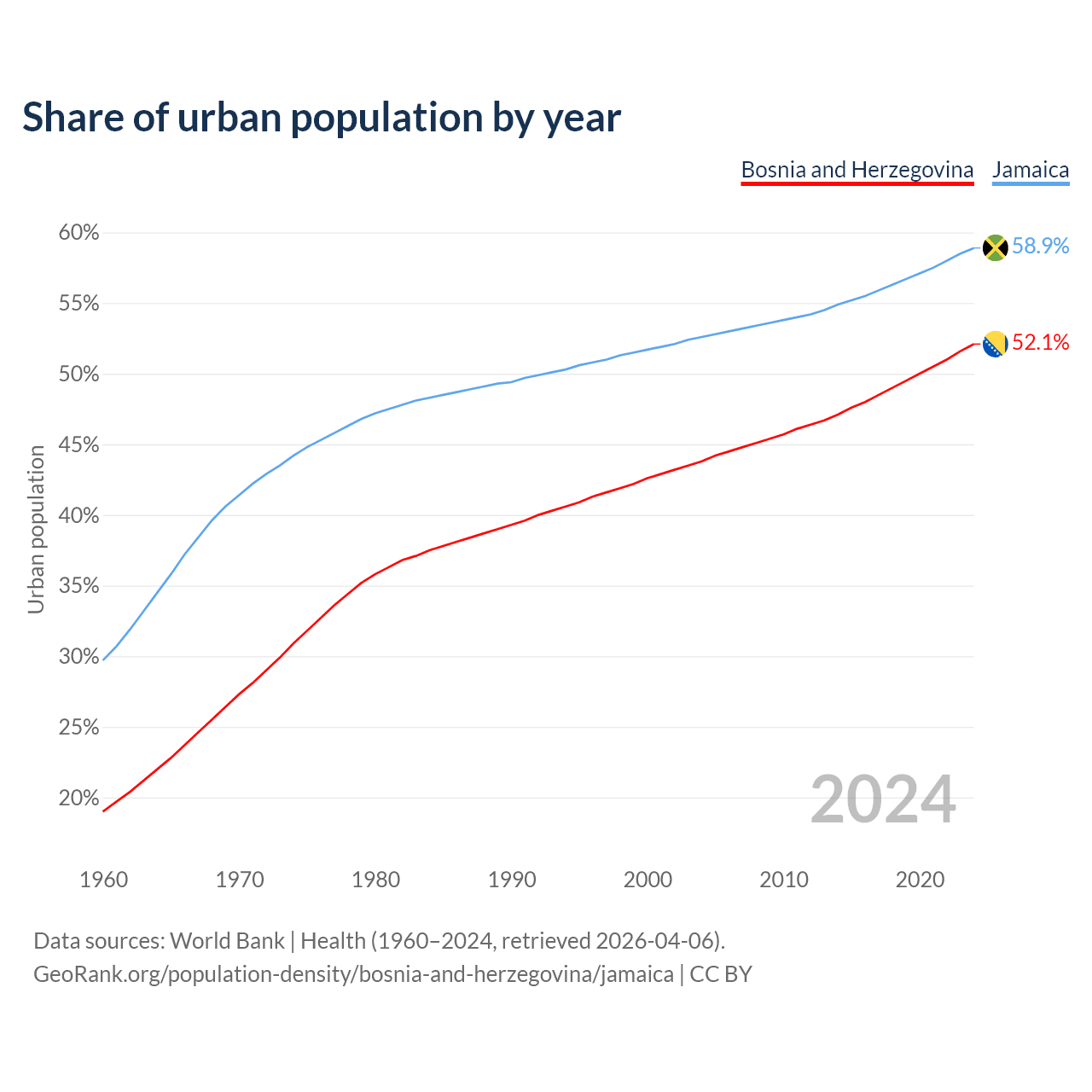 Share of urban population by year

Bosnia and Herzegovina Jamaica

60%
55%
50%
45%
40%
35%
30%
25%
20%

Urban population

58.9%
52.1%

2024

1960 1970 1980 1990 2000 2010 2020

Data sources: World Bank | Health (1960–2024, retrieved 2026-04-06).
GeoRank.org/population-density/bosnia-and-herzegovina/jamaica | CC BY